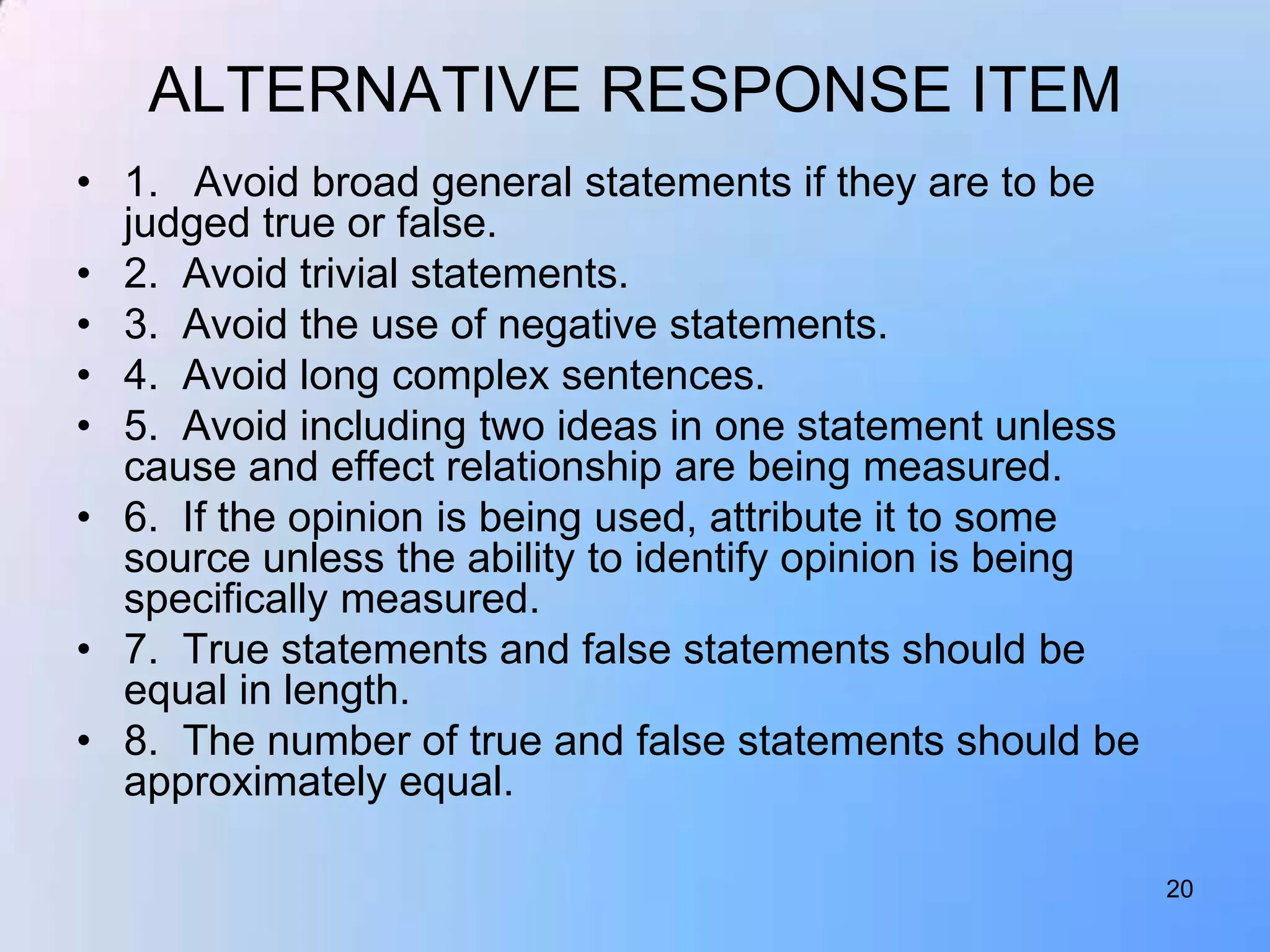 ALTERNATIVE RESPONSE ITEM

• 1. Avoid broad general statements if they are to be judged true or false.
• 2. Avoid trivial statements.
• 3. Avoid the use of negative statements.
• 4. Avoid long complex sentences.
• 5. Avoid including two ideas in one statement unless cause and effect relationship are being measured.
• 6. If the opinion is being used, attribute it to some source unless the ability to identify opinion is being specifically measured.
• 7. True statements and false statements should be equal in length.
• 8. The number of true and false statements should be approximately equal.

20